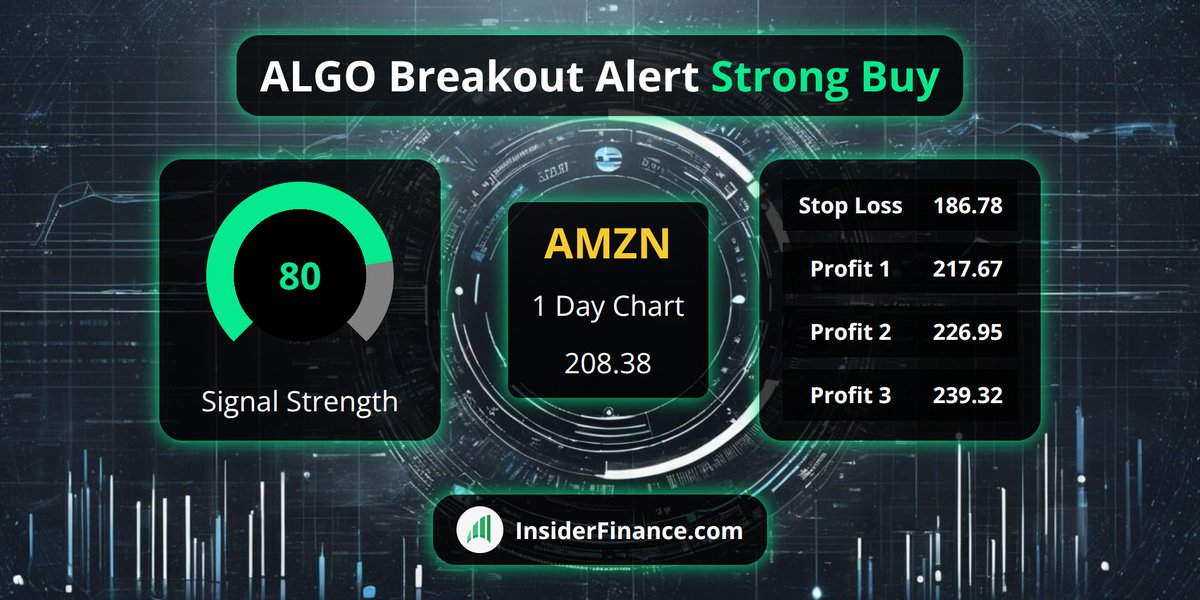 ALGO Breakout Alert Strong Buy

80

Signal Strength

AMZN

1 Day Chart

208.38

| Stop Loss | 186.78 |
|---|---|
| Profit 1 | 217.67 |
| Profit 2 | 226.95 |
| Profit 3 | 239.32 |

InsiderFinance.com